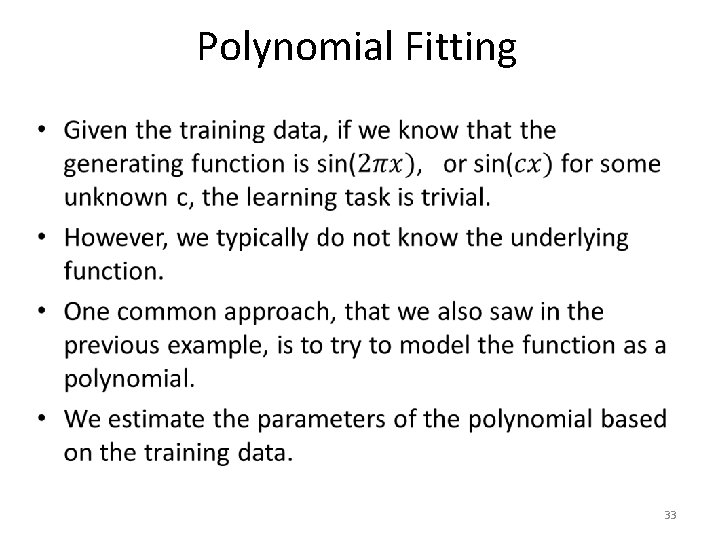 Polynomial Fitting

• Given the training data, if we know that the generating function is $\sin(2\pi x)$, or $\sin(cx)$ for some unknown c, the learning task is trivial.

• However, we typically do not know the underlying function.

• One common approach, that we also saw in the previous example, is to try to model the function as a polynomial.

• We estimate the parameters of the polynomial based on the training data.

33